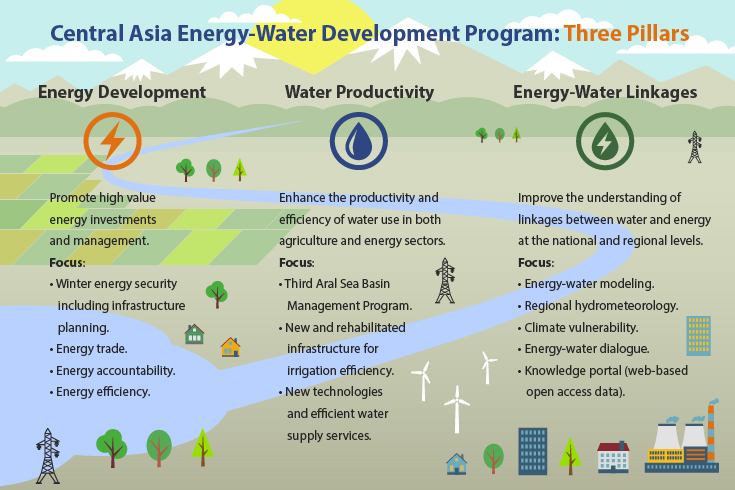 Central Asia Energy-Water Development Program: Three Pillars

Energy Development

Promote high value energy investments and management.

Focus:

• Winter energy security including infrastructure planning.
• Energy trade.
• Energy accountability.
• Energy efficiency.

Water Productivity

Enhance the productivity and efficiency of water use in both agriculture and energy sectors.

Focus:

• Third Aral Sea Basin Management Program.
• New and rehabilitated infrastructure for irrigation efficiency.
• New technologies and efficient water supply services.

Energy-Water Linkages

Improve the understanding of linkages between water and energy at the national and regional levels.

Focus:

• Energy-water modeling.
• Regional hydrometeorology.
• Climate vulnerability.
• Energy-water dialogue.
• Knowledge portal (web-based open access data).